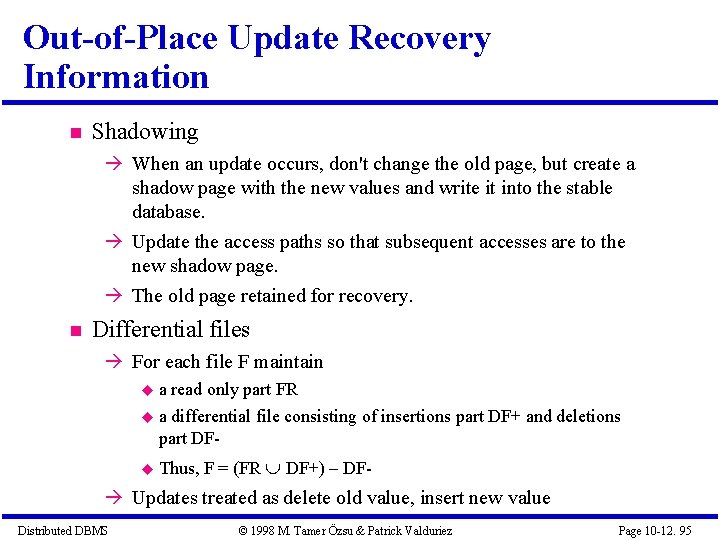 Out-of-Place Update Recovery Information

■ Shadowing

→ When an update occurs, don't change the old page, but create a shadow page with the new values and write it into the stable database.

→ Update the access paths so that subsequent accesses are to the new shadow page.

→ The old page retained for recovery.

■ Differential files

→ For each file F maintain

◆ a read only part FR

◆ a differential file consisting of insertions part DF+ and deletions part DF-

◆ Thus, F = (FR $\cup$ DF+) – DF-

→ Updates treated as delete old value, insert new value

Distributed DBMS © 1998 M. Tamer Özsu & Patrick Valduriez Page 10-12. 95